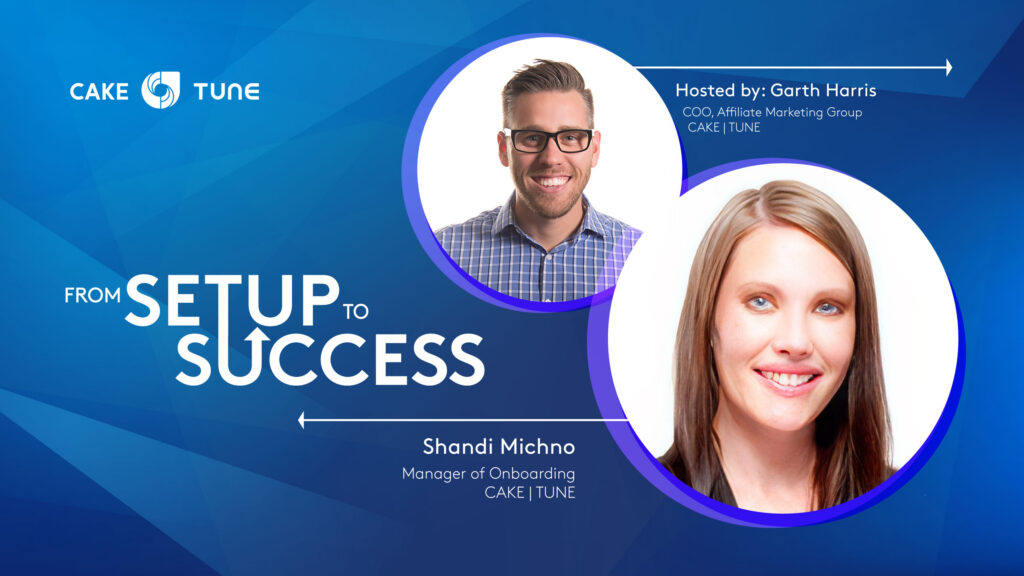 CAKE TUNE

Hosted by: Garth Harris
COO, Affiliate Marketing Group
CAKE | TUNE

FROM SETUP TO SUCCESS

Shandi Michno
Manager of Onboarding
CAKE | TUNE